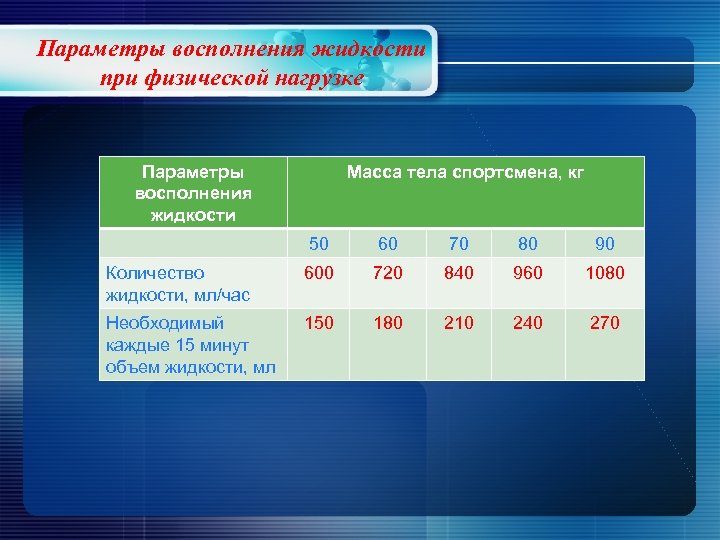 Параметры восполнения жидкости при физической нагрузке

| Параметры восполнения жидкости | Масса тела спортсмена, кг | | | | |
|---|---|---|---|---|---|
| | 50 | 60 | 70 | 80 | 90 |
| Количество жидкости, мл/час | 600 | 720 | 840 | 960 | 1080 |
| Необходимый каждые 15 минут объем жидкости, мл | 150 | 180 | 210 | 240 | 270 |